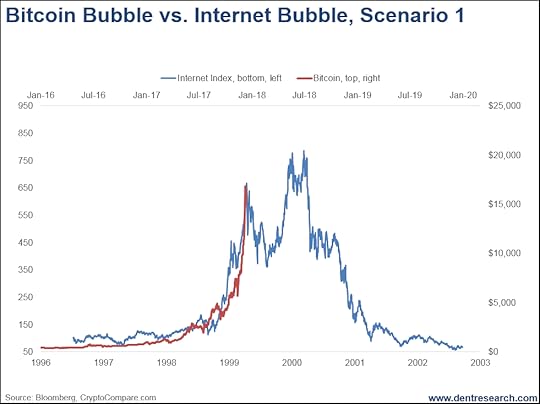 Bitcoin Bubble vs. Internet Bubble, Scenario 1

Internet Index, bottom, left
Bitcoin, top, right

Jan-16 Jul-16 Jan-17 Jul-17 Jan-18 Jul-18 Jan-19 Jul-19 Jan-20

950
850
750
650
550
450
350
250
150
50

$25,000
$20,000
$15,000
$10,000
$5,000
$0

1996 1997 1998 1999 2000 2001 2002 2003

Source: Bloomberg, CryptoCompare.com
www.dentresearch.com